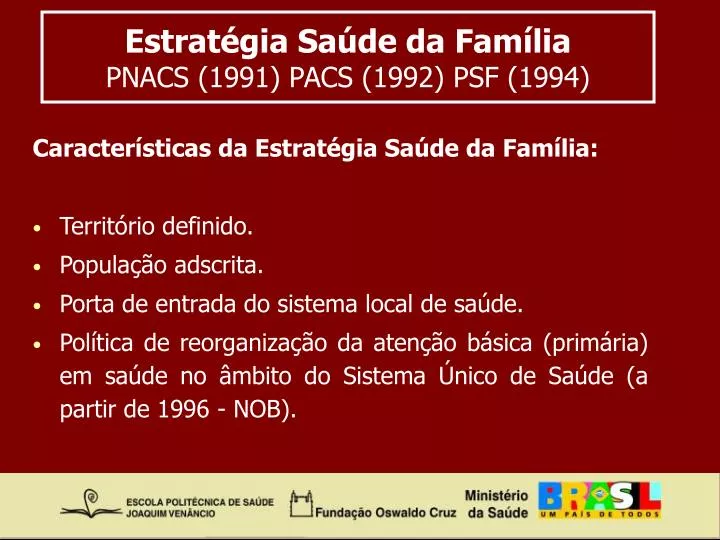 Estratégia Saúde da Família
PNACS (1991) PACS (1992) PSF (1994)

Características da Estratégia Saúde da Família:

• Território definido.
• População adscrita.
• Porta de entrada do sistema local de saúde.
• Política de reorganização da atenção básica (primária) em saúde no âmbito do Sistema Único de Saúde (a partir de 1996 - NOB).

ESCOLA POLITÉCNICA DE SAÚDE JOAQUIM VENÂNCIO
Fundação Oswaldo Cruz
Ministério da Saúde
BRASIL UM PAÍS DE TODOS